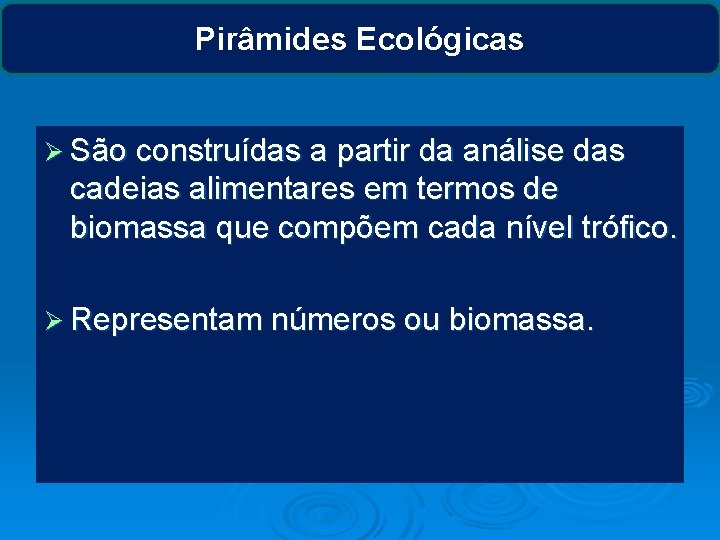 Pirâmides Ecológicas

➢ São construídas a partir da análise das cadeias alimentares em termos de biomassa que compõem cada nível trófico.

➢ Representam números ou biomassa.